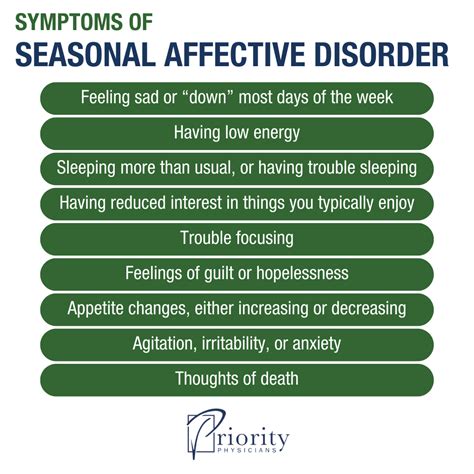 SYMPTOMS OF
SEASONAL AFFECTIVE DISORDER

Feeling sad or “down” most days of the week

Having low energy

Sleeping more than usual, or having trouble sleeping

Having reduced interest in things you typically enjoy

Trouble focusing

Feelings of guilt or hopelessness

Appetite changes, either increasing or decreasing

Agitation, irritability, or anxiety

Thoughts of death

Priority
PHYSICIANS